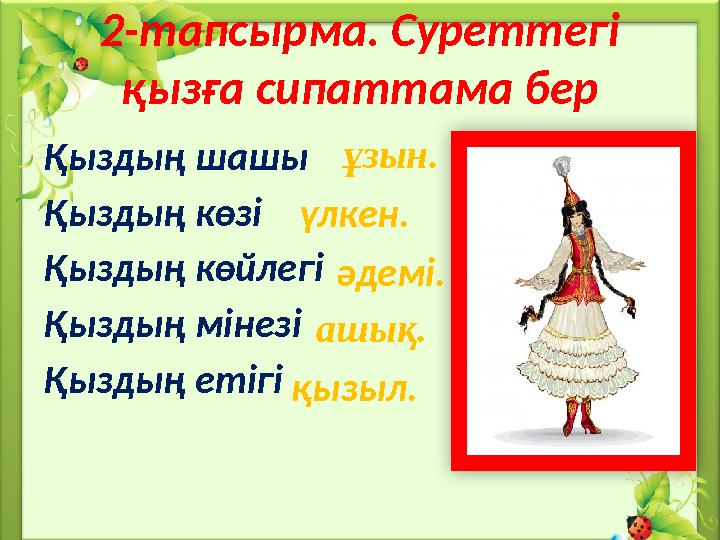 2-тапсырма. Суреттегі қызға сипаттама бер

Қыздың шашы ұзын.

Қыздың көзі үлкен.

Қыздың көйлегі әдемі.

Қыздың мінезі ашық.

Қыздың етігі қызыл.